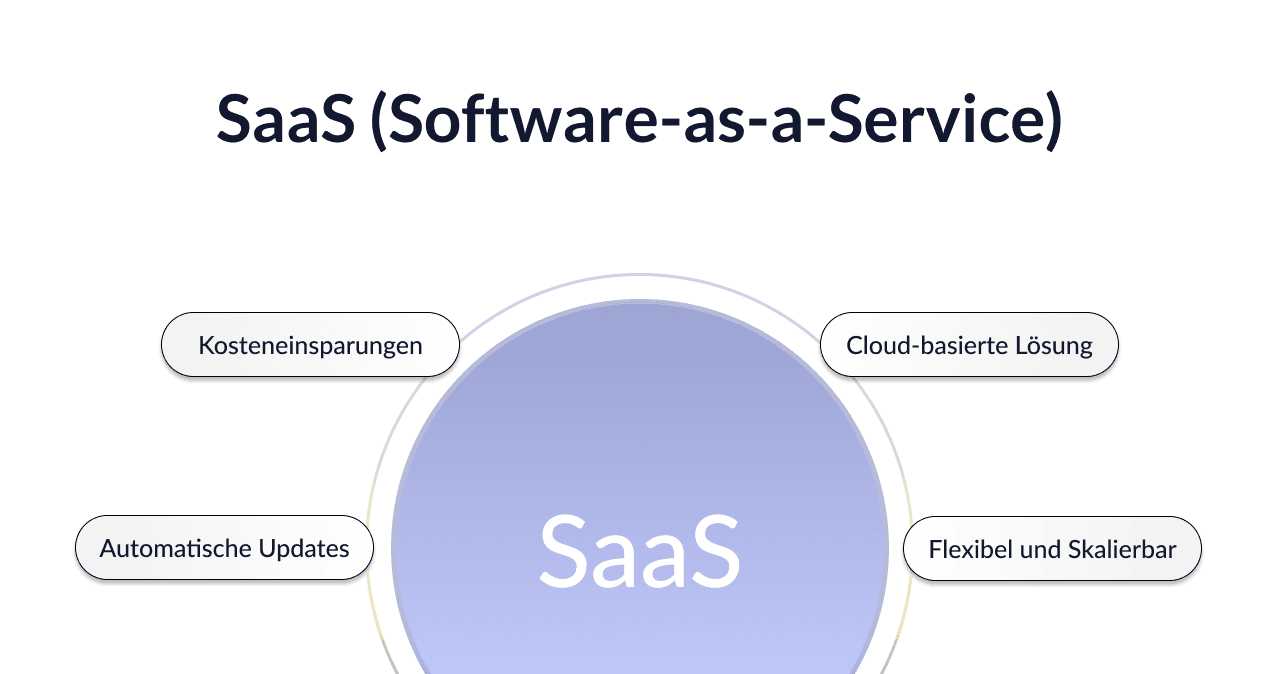 SaaS (Software-as-a-Service)

Kosteneinsparungen

Cloud-basierte Lösung

Automatische Updates

SaaS

Flexibel und Skalierbar